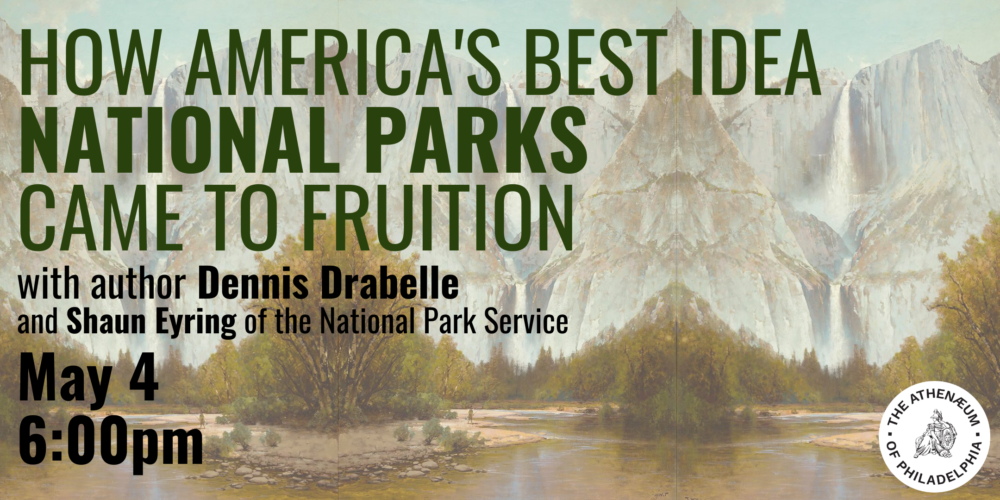 HOW AMERICA'S BEST IDEA
NATIONAL PARKS
CAME TO FRUITION

with author Dennis Drabelle and Shaun Eyring of the National Park Service

May 4
6:00pm

THE ATHENÆUM OF PHILADELPHIA